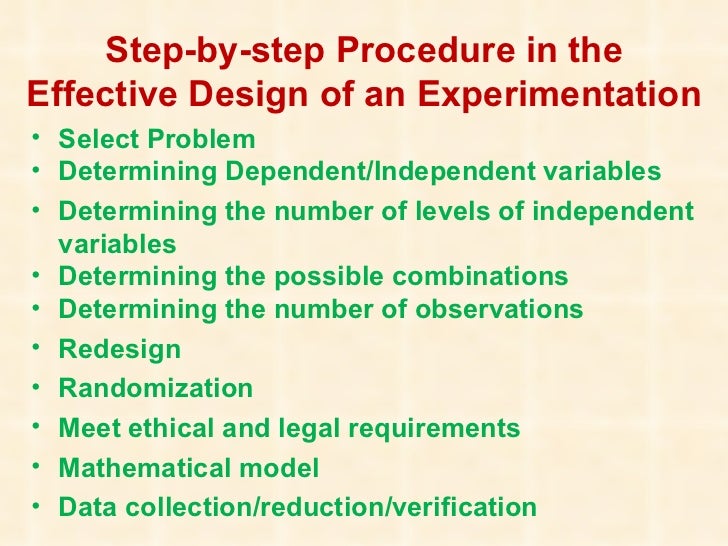 Step-by-step Procedure in the Effective Design of an Experimentation

• Select Problem
• Determining Dependent/Independent variables
• Determining the number of levels of independent variables
• Determining the possible combinations
• Determining the number of observations
• Redesign
• Randomization
• Meet ethical and legal requirements
• Mathematical model
• Data collection/reduction/verification